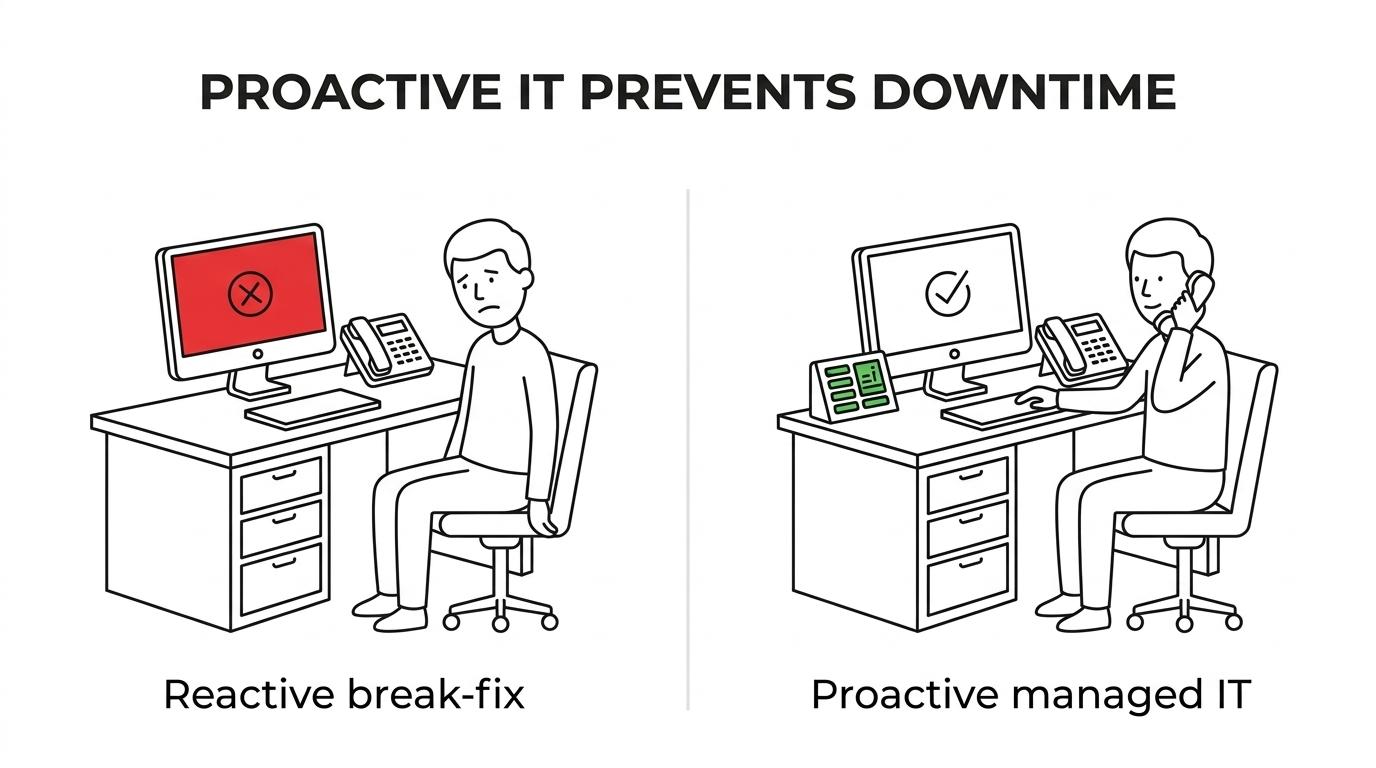 PROACTIVE IT PREVENTS DOWNTIME

Reactive break-fix

Proactive managed IT